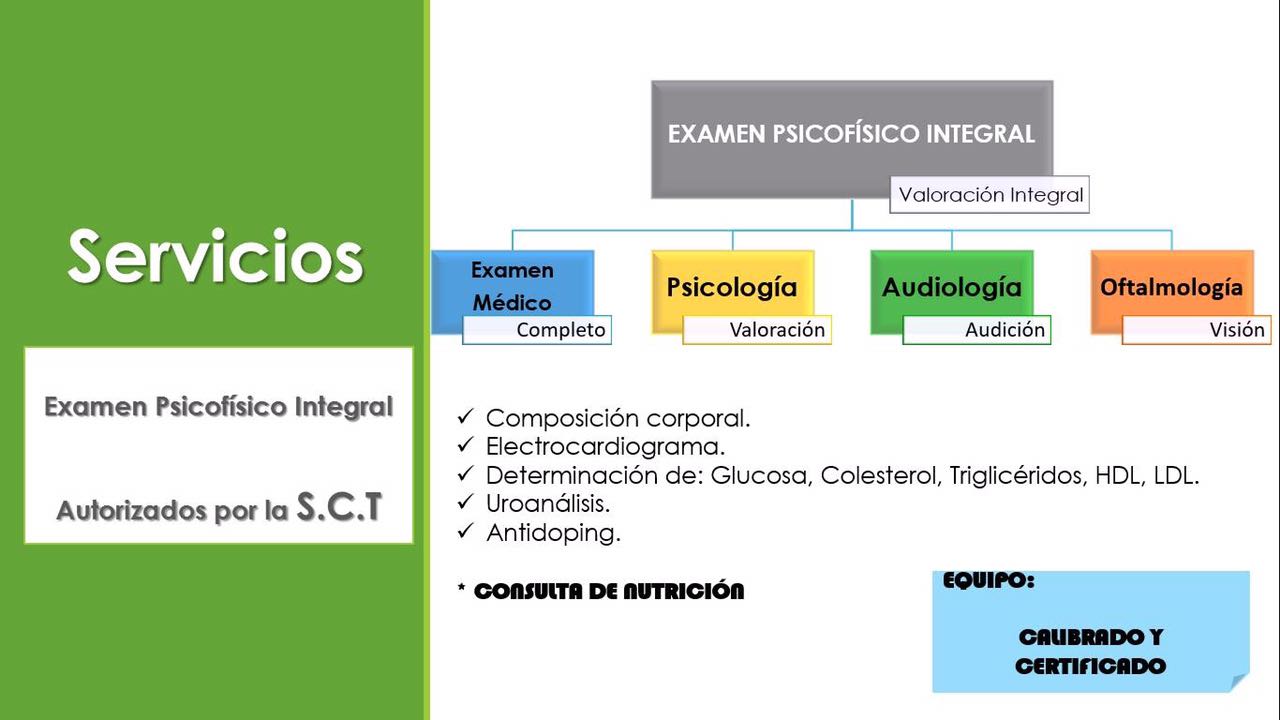 Servicios

Examen Psicofísico Integral

Autorizados por la S.C.T

EXAMEN PSICOFÍSICO INTEGRAL
Valoración Integral

Examen Médico
Completo

Psicología
Valoración

Audiología
Audición

Oftalmología
Visión

✓ Composición corporal.
✓ Electrocardiograma.
✓ Determinación de: Glucosa, Colesterol, Triglicéridos, HDL, LDL.
✓ Uroanálisis.
✓ Antidoping.

* CONSULTA DE NUTRICIÓN

EQUIPO:

CALIBRADO Y CERTIFICADO